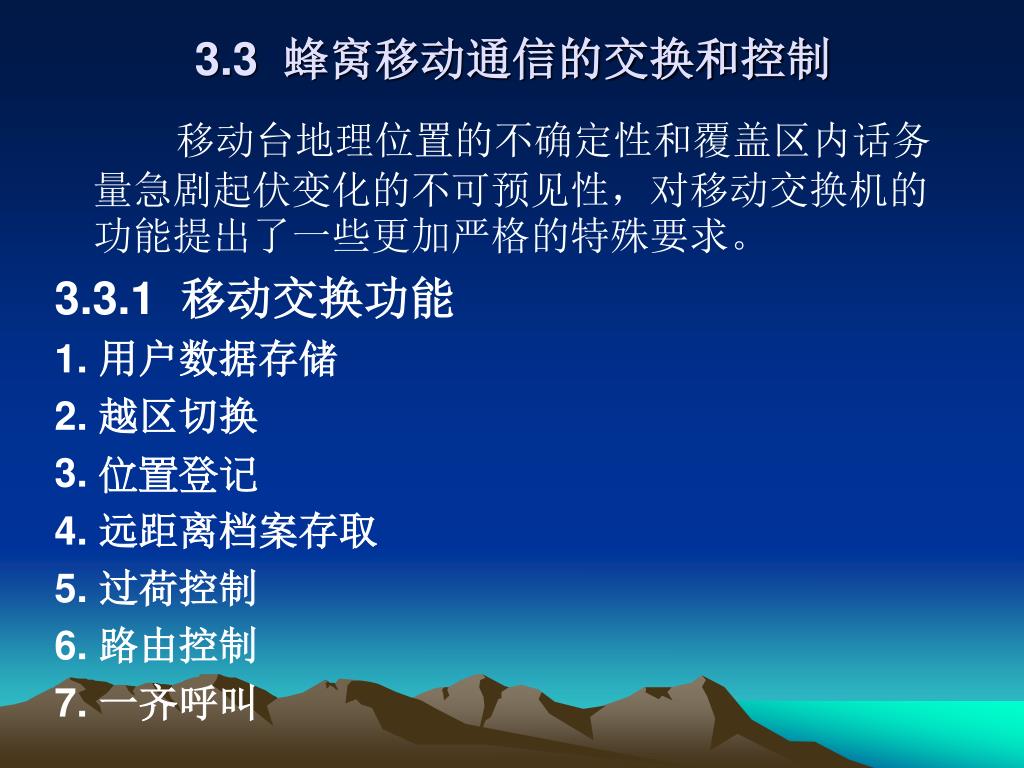 3.3 蜂窝移动通信的交换和控制

移动台地理位置的不确定性和覆盖区内话务量急剧起伏变化的不可预见性，对移动交换机的功能提出了一些更加严格的特殊要求。

3.3.1 移动交换功能

1. 用户数据存储
2. 越区切换
3. 位置登记
4. 远距离档案存取
5. 过荷控制
6. 路由控制
7. 一齐呼叫